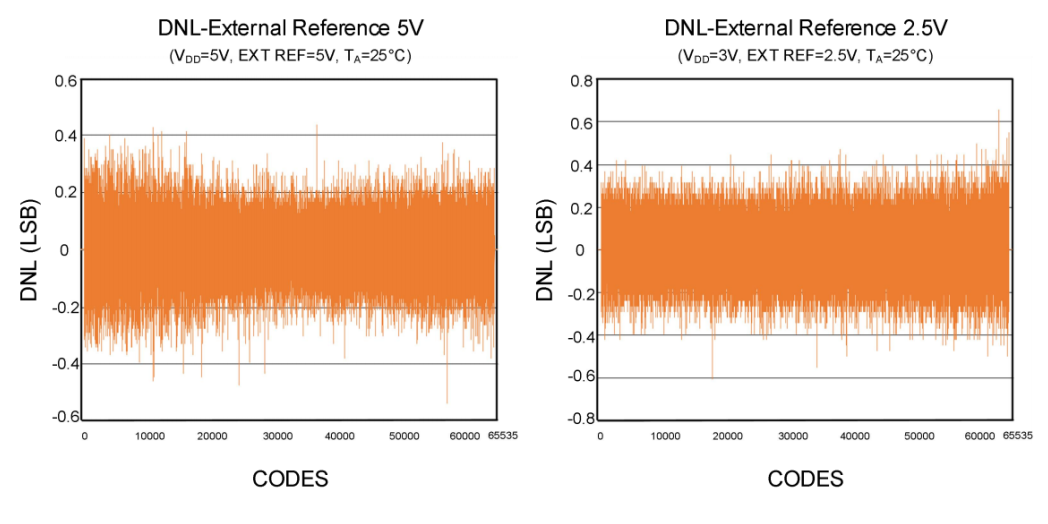 DNL-External Reference 5V
($V_{DD}$=5V, EXT REF=5V, $T_A$=25°C)

DNL (LSB)

0.6
0.4
0.2
0
-0.2
-0.4
-0.6

0 10000 20000 30000 40000 50000 60000 65535

CODES

DNL-External Reference 2.5V
($V_{DD}$=3V, EXT REF=2.5V, $T_A$=25°C)

DNL (LSB)

0.8
0.6
0.4
0.2
0
-0.2
-0.4
-0.6
-0.8

0 10000 20000 30000 40000 50000 60000 65535

CODES